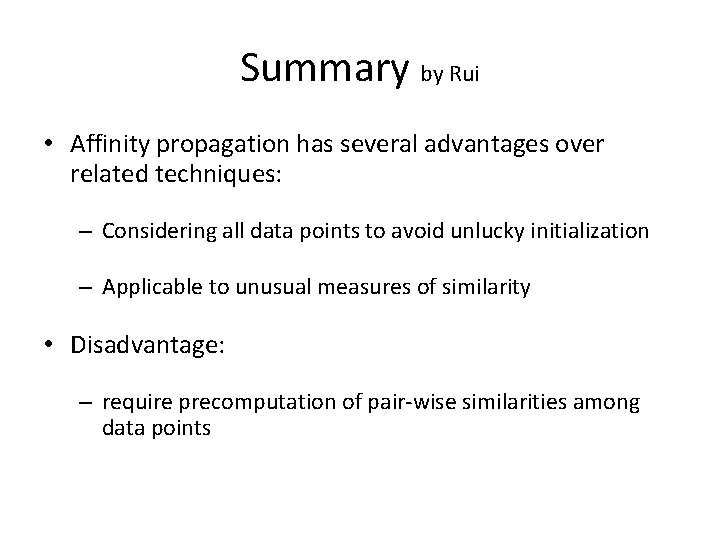 Summary by Rui

• Affinity propagation has several advantages over related techniques:

– Considering all data points to avoid unlucky initialization

– Applicable to unusual measures of similarity

• Disadvantage:

– require precomputation of pair-wise similarities among data points